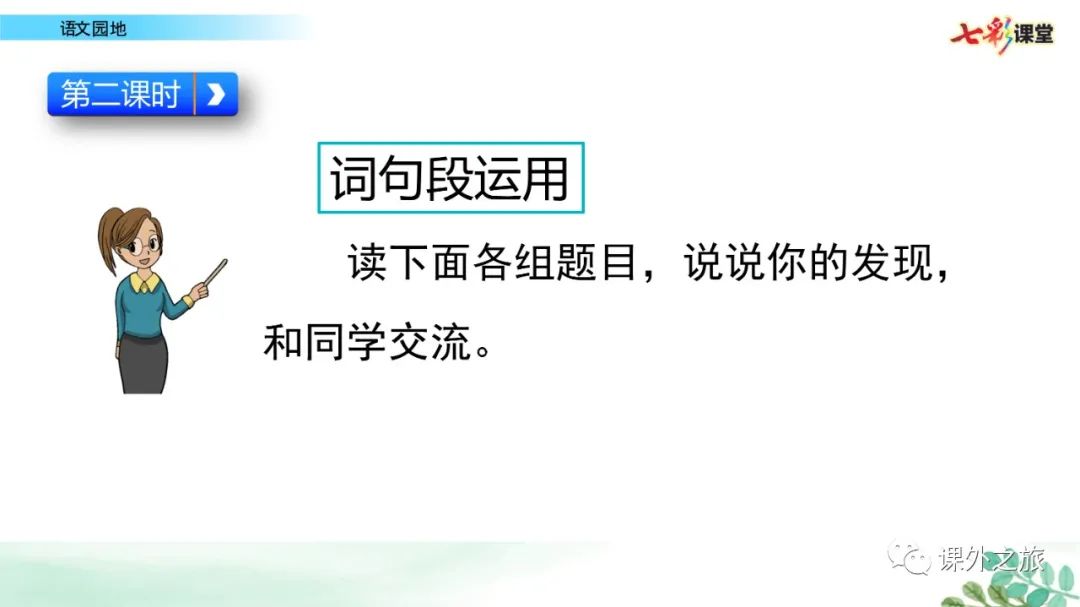 语文园地

七彩课堂

第二课时

词句段运用

读下面各组题目，说说你的发现，和同学交流。

课外之旅